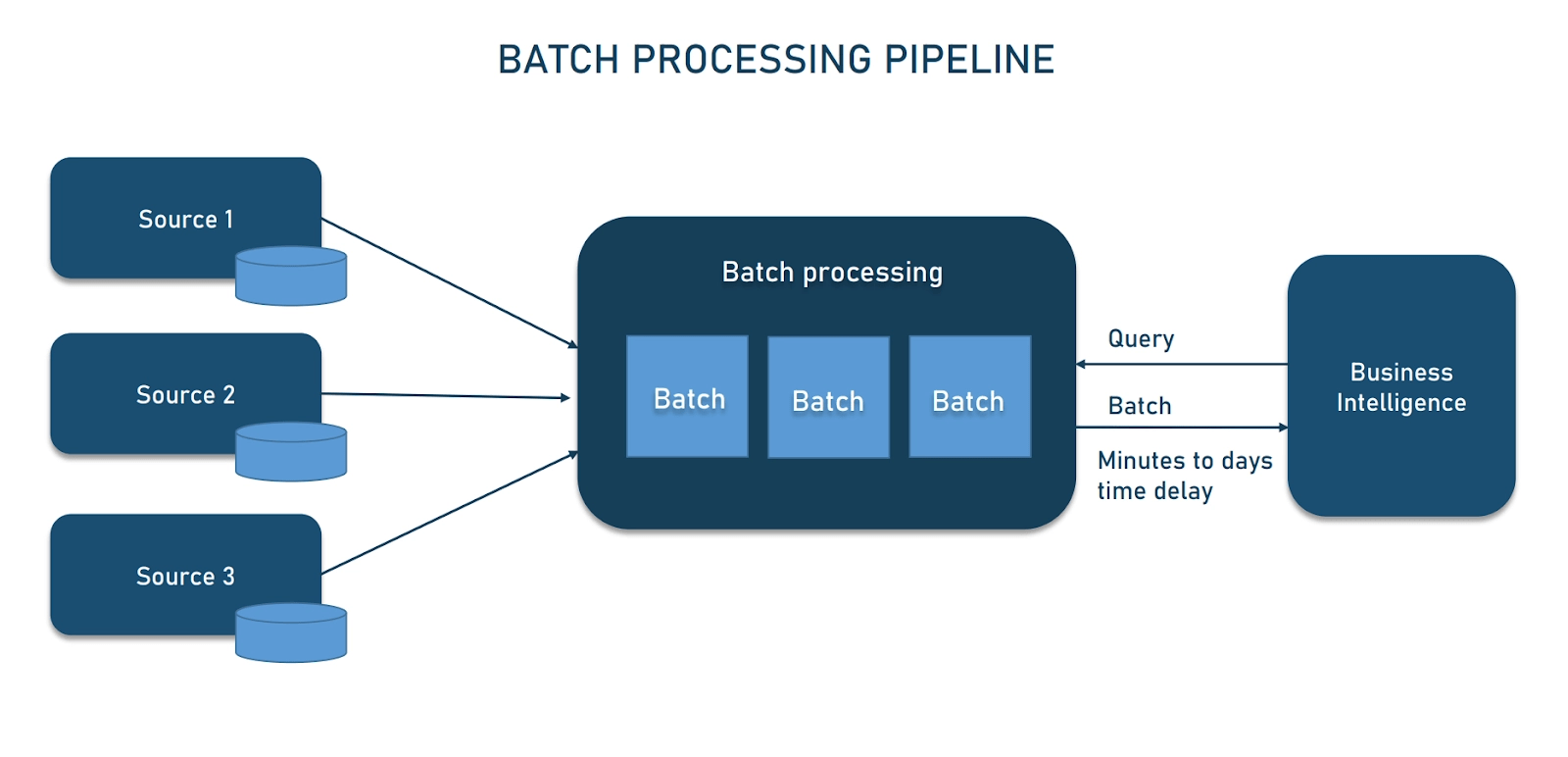 BATCH PROCESSING PIPELINE

Source 1

Source 2

Source 3

Batch processing

Batch

Batch

Batch

Query

Batch

Minutes to days time delay

Business Intelligence